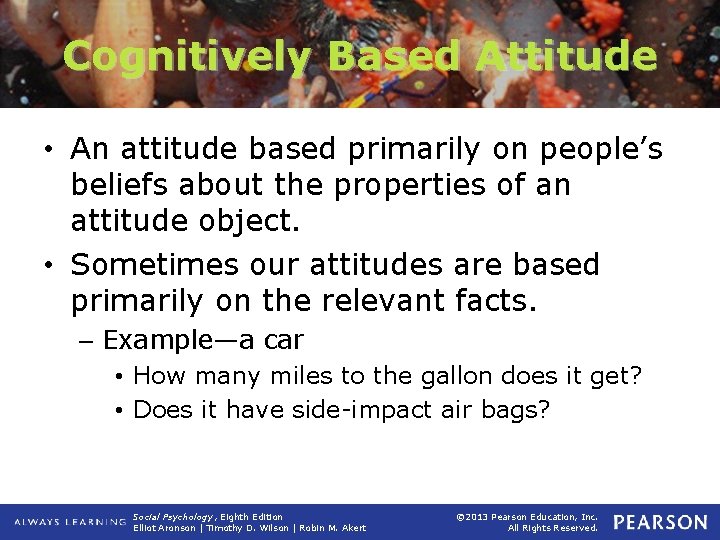 Cognitively Based Attitude

• An attitude based primarily on people's beliefs about the properties of an attitude object.

• Sometimes our attitudes are based primarily on the relevant facts.

– Example—a car

• How many miles to the gallon does it get?

• Does it have side-impact air bags?

ALWAYS LEARNING

Social Psychology, Eighth Edition
Elliot Aronson | Timothy D. Wilson | Robin M. Akert

©2013 Pearson Education, Inc.
All Rights Reserved.

PEARSON